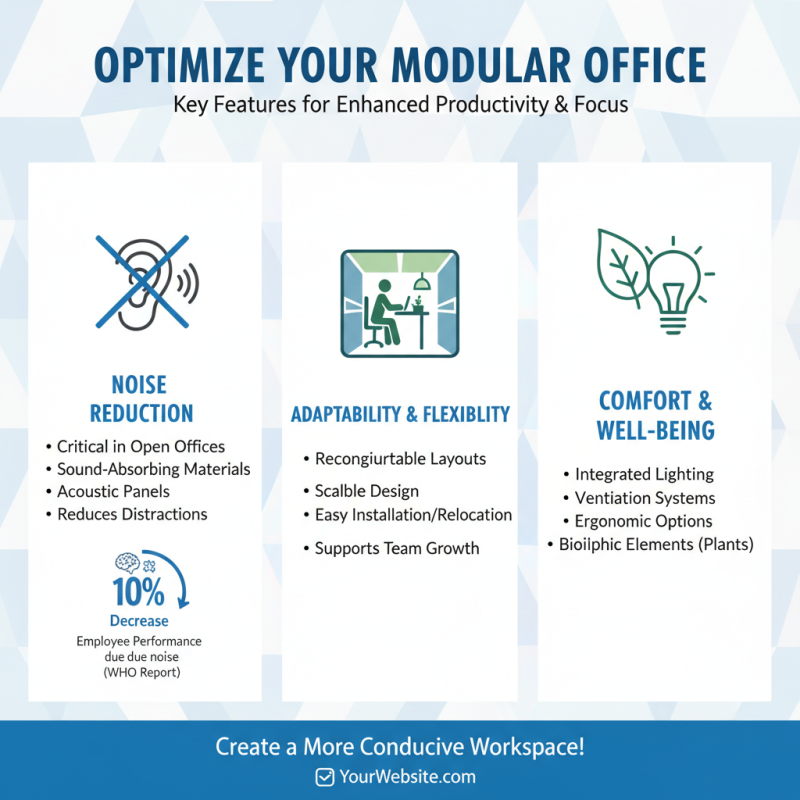 OPTIMIZE YOUR MODULAR OFFICE
Key Features for Enhanced Productivity & Focus

NOISE REDUCTION
• Critical in Open Offices
• Sound-Absorbing Materials
• Acoustic Panels
• Reduces Distractions

10%
Decrease
Employee Performance due due noise (WHO Report)

ADAPTABILITY & FLEXIBLITY
• Recongiurtable Layouts
• Scalble Design
• Easy Installation/Relocation
• Supports Team Growth

COMFORT & WELL-BEING
• Integrated Lighting
• Ventiation Systems
• Ergonomic Options
• Bioilphic Elements (Plants)

Create a More Conducive Workspace!
YourWebsite.com